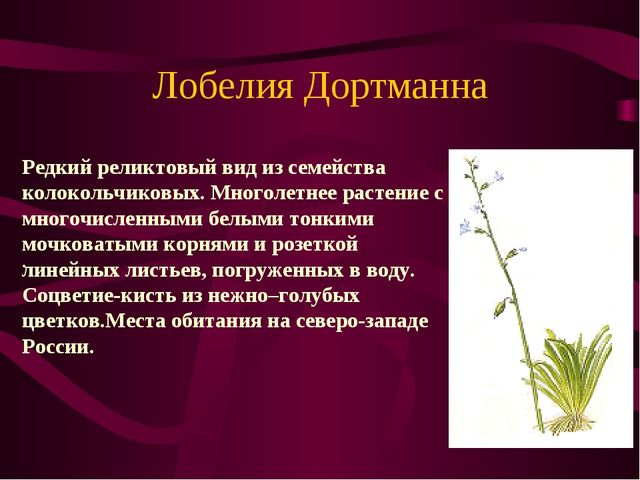 Лобелия Дортманна

Редкий реликтовый вид из семейства колокольчиковых. Многолетнее растение с многочисленными белыми тонкими мочковатыми корнями и розеткой линейных листьев, погруженных в воду. Соцветие-кисть из нежно–голубых цветков.Места обитания на северо-западе России.